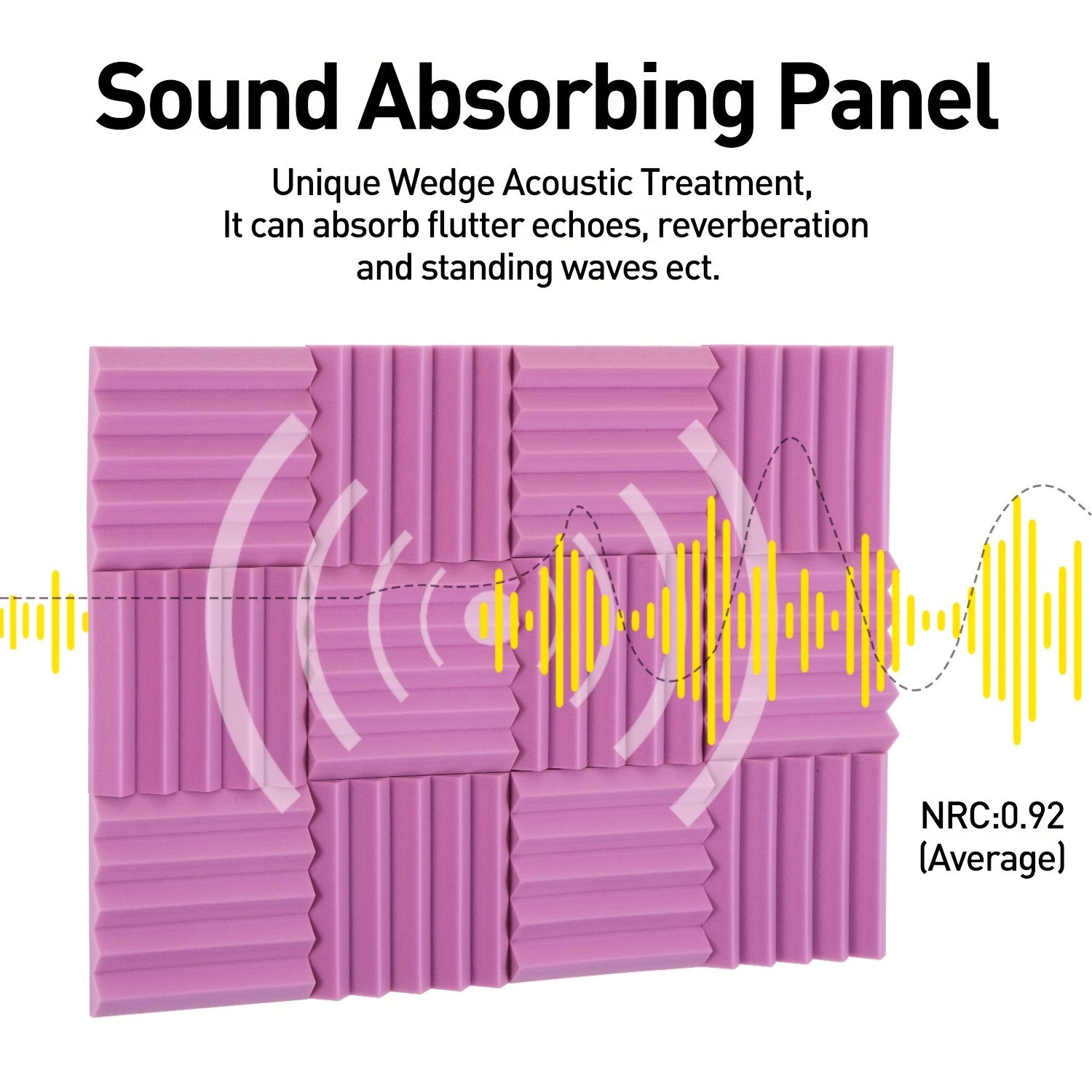 Sound Absorbing Panel

Unique Wedge Acoustic Treatment, It can absorb flutter echoes, reverberation and standing waves ect.

NRC:0.92 (Average)